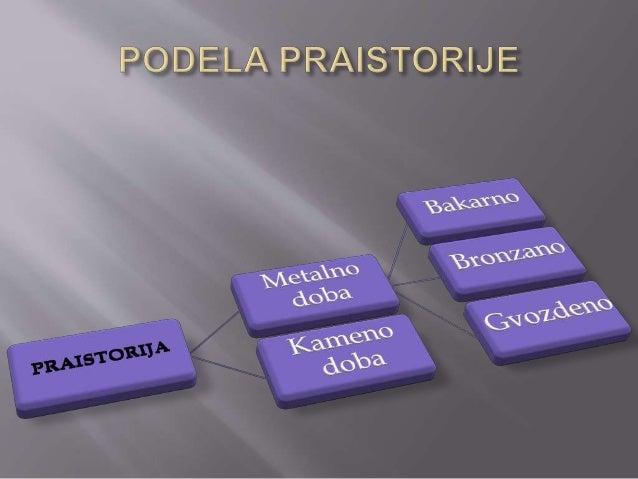 PODELA PRAISTORIJE

PRAISTORIJA

Metalno doba

Kameno doba

Bakarno

Bronzano

Gvozdeno